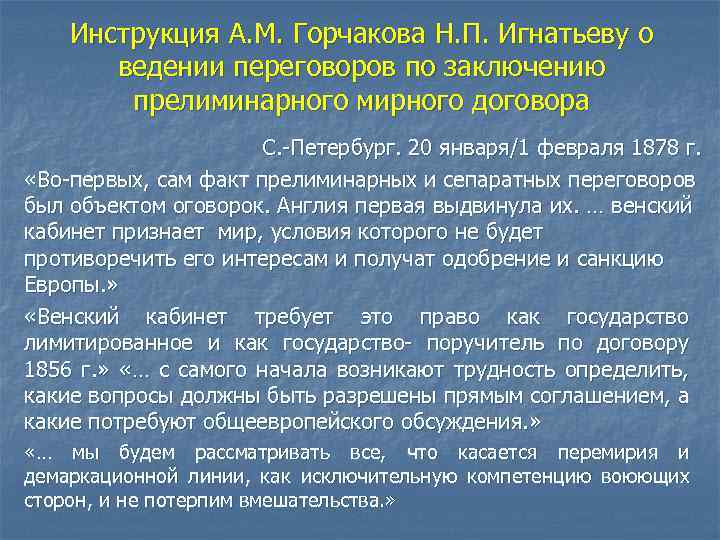 Инструкция А.М. Горчакова Н.П. Игнатьеву о ведении переговоров по заключению прелиминарного мирного договора

С.-Петербург. 20 января/1 февраля 1878 г.

«Во-первых, сам факт прелиминарных и сепаратных переговоров был объектом оговорок. Англия первая выдвинула их. … венский кабинет признает мир, условия которого не будет противоречить его интересам и получат одобрение и санкцию Европы.»

«Венский кабинет требует это право как государство лимитированное и как государство- поручитель по договору 1856 г.» «… с самого начала возникают трудность определить, какие вопросы должны быть разрешены прямым соглашением, а какие потребуют общеевропейского обсуждения.»

«… мы будем рассматривать все, что касается перемирия и демаркационной линии, как исключительную компетенцию воюющих сторон, и не потерпим вмешательства.»